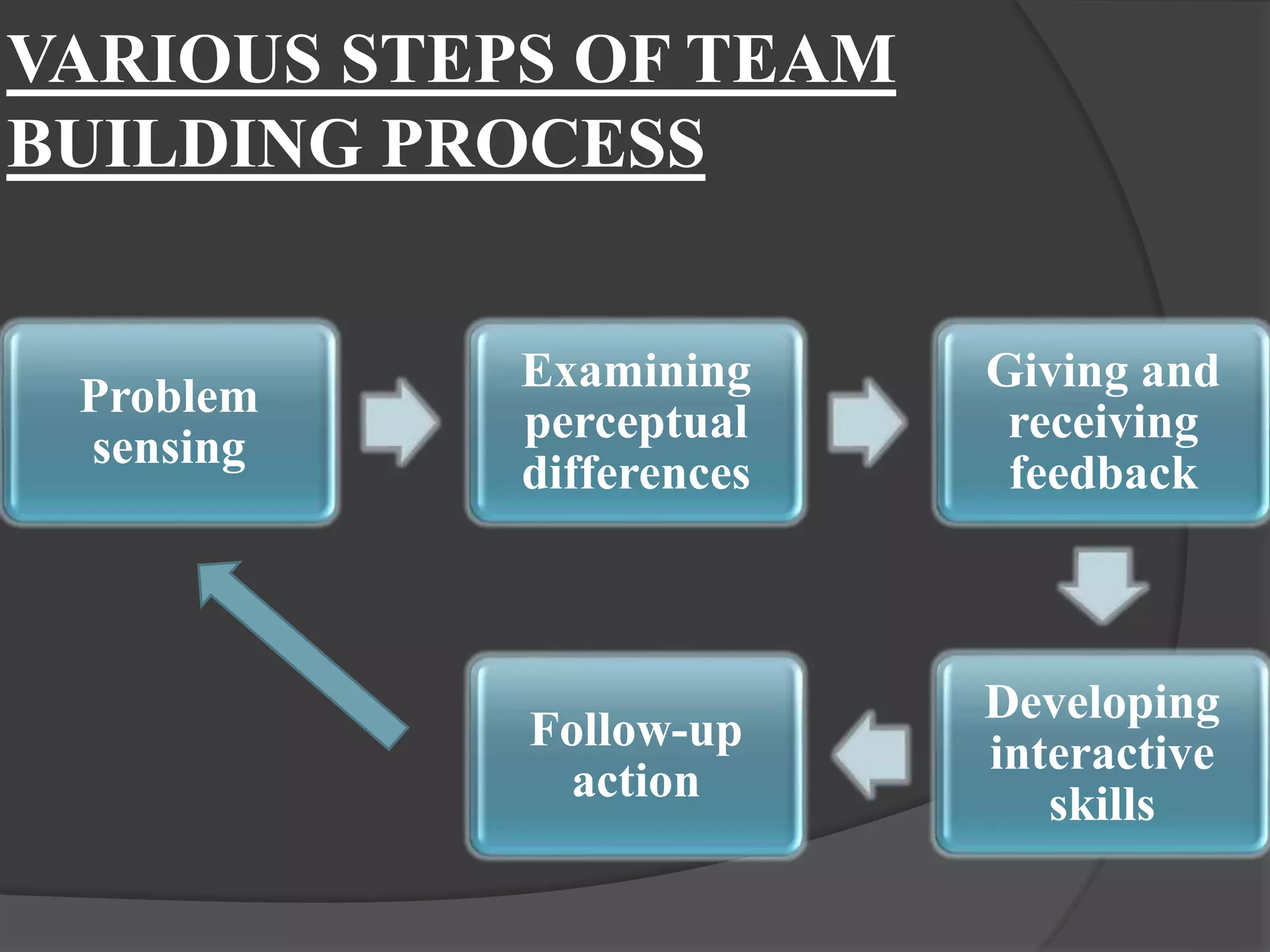 VARIOUS STEPS OF TEAM BUILDING PROCESS

Problem sensing

Examining perceptual differences

Giving and receiving feedback

Developing interactive skills

Follow-up action